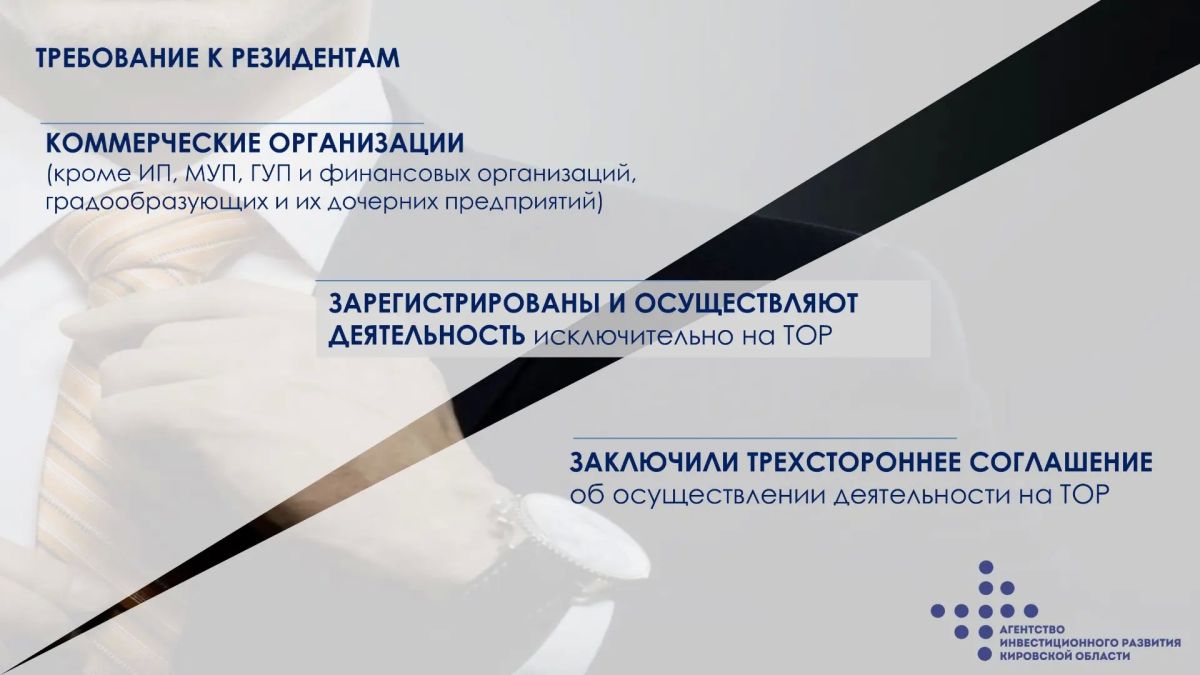 ТРЕБОВАНИЕ К РЕЗИДЕНТАМ

КОММЕРЧЕСКИЕ ОРГАНИЗАЦИИ
(кроме ИП, МУП, ГУП и финансовых организаций, градообразующих и их дочерних предприятий)

ЗАРЕГИСТРИРОВАНЫ И ОСУЩЕСТВЛЯЮТ ДЕЯТЕЛЬНОСТЬ исключительно на ТОР

ЗАКЛЮЧИЛИ ТРЕХСТОРОННЕЕ СОГЛАШЕНИЕ об осуществлении деятельности на ТОР

АГЕНТСТВО ИНВЕСТИЦИОННОГО РАЗВИТИЯ КИРОВСКОЙ ОБЛАСТИ